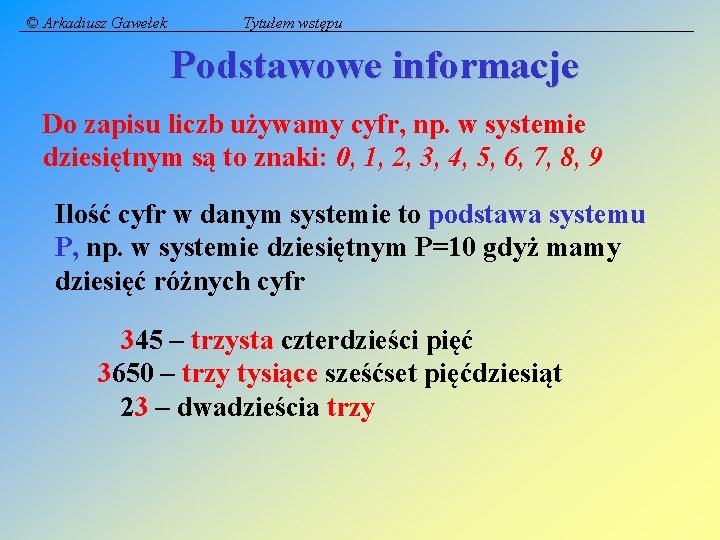 © Arkadiusz Gawełek Tytułem wstępu

Podstawowe informacje

Do zapisu liczb używamy cyfr, np. w systemie dziesiętnym są to znaki: 0, 1, 2, 3, 4, 5, 6, 7, 8, 9

Ilość cyfr w danym systemie to podstawa systemu P, np. w systemie dziesiętnym P=10 gdyż mamy dziesięć różnych cyfr

345 – trzysta czterdzieści pięć
3650 – trzy tysiące sześćset pięćdziesiąt
23 – dwadzieścia trzy